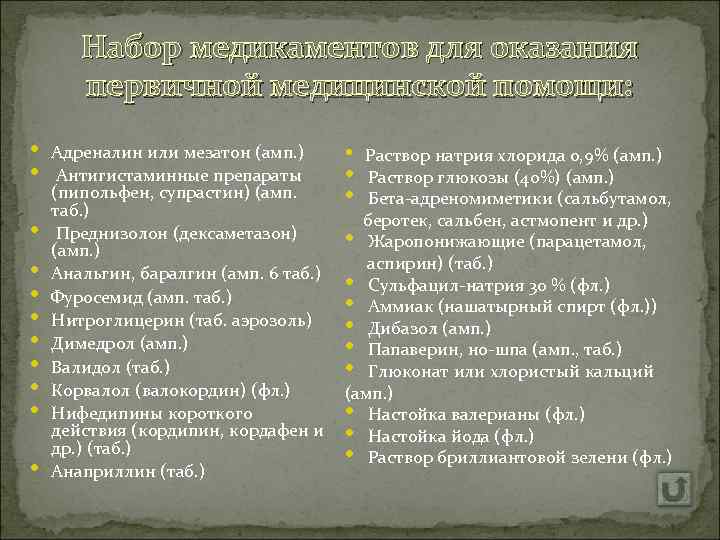 Набор медикаментов для оказания первичной медицинской помощи:

- Адреналин или мезатон (амп.)
- Антигистаминные препараты (пипольфен, супрастин) (амп. таб.)
- Преднизолон (дексаметазон) (амп.)
- Анальгин, баралгин (амп. 6 таб.)
- Фуросемид (амп. таб.)
- Нитроглицерин (таб. аэрозоль)
- Димедрол (амп.)
- Валидол (таб.)
- Корвалол (валокордин) (фл.)
- Нифедипины короткого действия (кордипин, кордафен и др.) (таб.)
- Анаприллин (таб.)

- Раствор натрия хлорида 0,9% (амп.)
- Раствор глюкозы (40%) (амп.)
- Бета-адреномиметики (сальбутамол, беротек, сальбен, астмопент и др.)
- Жаропонижающие (парацетамол, аспирин) (таб.)
- Сульфацил-натрия 30 % (фл.)
- Аммиак (нашатырный спирт (фл.))
- Дибазол (амп.)
- Папаверин, но-шпа (амп., таб.)
- Глюконат или хлористый кальций (амп.)
- Настойка валерианы (фл.)
- Настойка йода (фл.)
- Раствор бриллиантовой зелени (фл.)